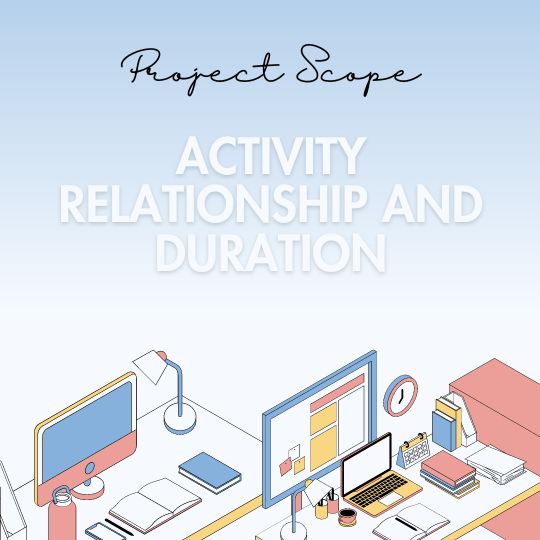 Project Scope

ACTIVITY RELATIONSHIP AND DURATION